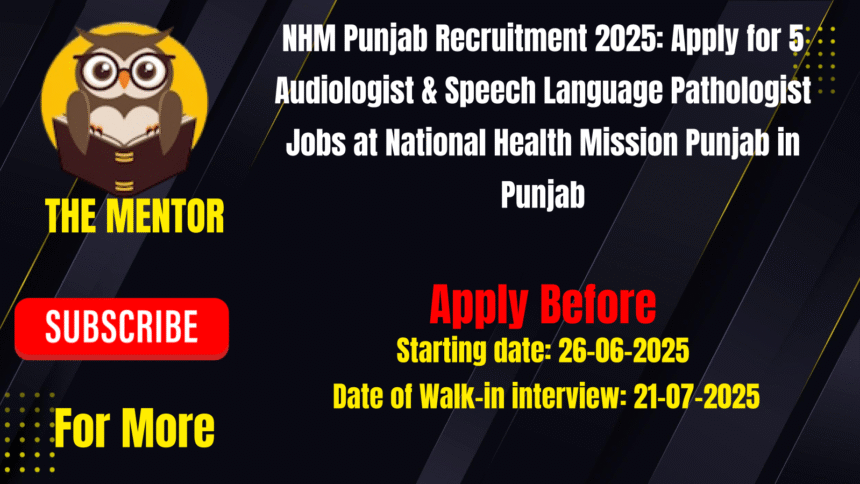 THE MENTOR

SUBSCRIBE

For More

NHM Punjab Recruitment 2025: Apply for 5 Audiologist & Speech Language Pathologist Jobs at National Health Mission Punjab in Punjab

Apply Before

Starting date: 26-06-2025

Date of Walk-in interview: 21-07-2025